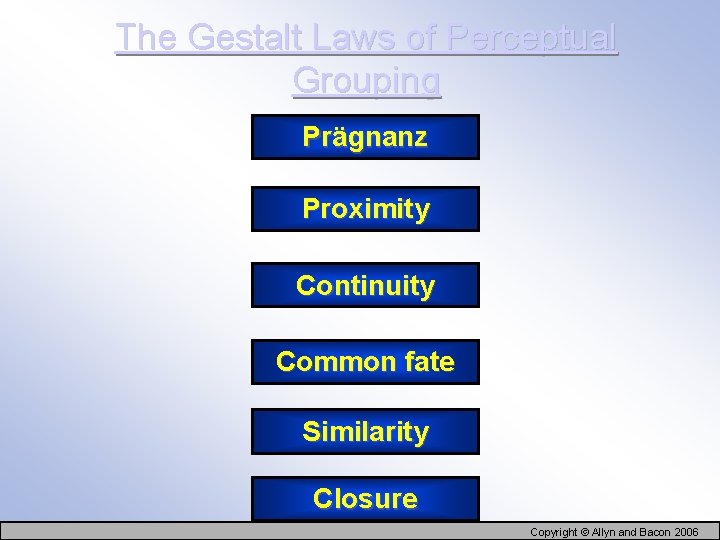 The Gestalt Laws of Perceptual Grouping

Prägnanz

Proximity

Continuity

Common fate

Similarity

Closure

Copyright © Allyn and Bacon 2006